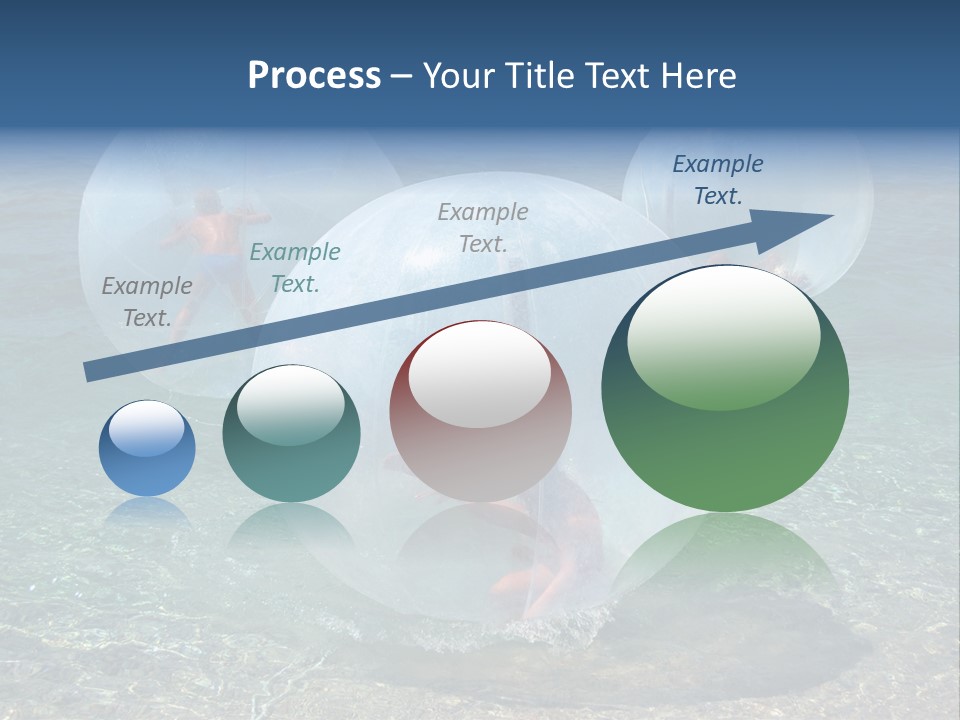 Process – Your Title Text Here

Example Text.

Example Text.

Example Text.

Example Text.